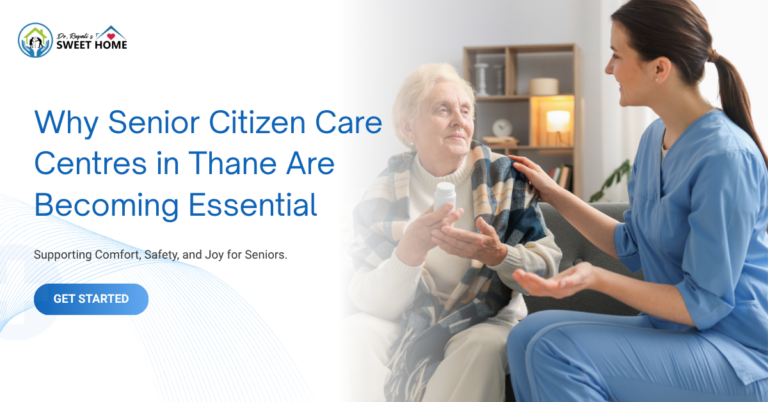 Dr. Rupali's
SWEET HOME

Why Senior Citizen Care Centres in Thane Are Becoming Essential

Supporting Comfort, Safety, and Joy for Seniors.

GET STARTED